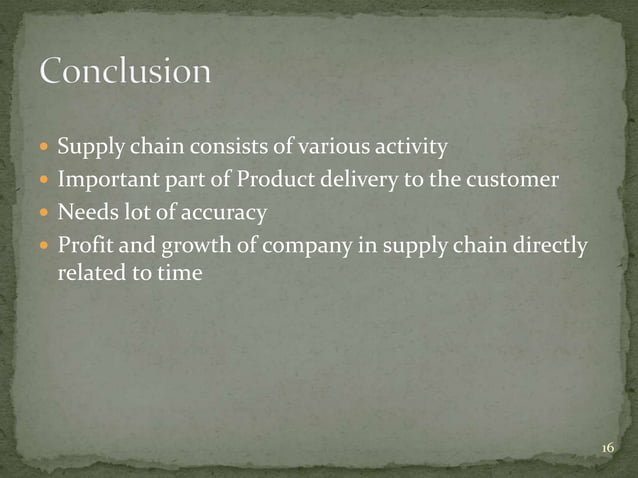 Conclusion

- Supply chain consists of various activity
- Important part of Product delivery to the customer
- Needs lot of accuracy
- Profit and growth of company in supply chain directly related to time

16